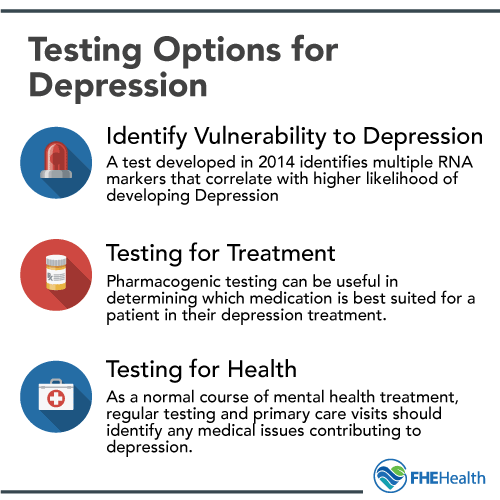 Testing Options for Depression

Identify Vulnerability to Depression

A test developed in 2014 identifies multiple RNA markers that correlate with higher likelihood of developing Depression

Testing for Treatment

Pharmacogenic testing can be useful in determining which medication is best suited for a patient in their depression treatment.

Testing for Health

As a normal course of mental health treatment, regular testing and primary care visits should identify any medical issues contributing to depression.

FHEHealth